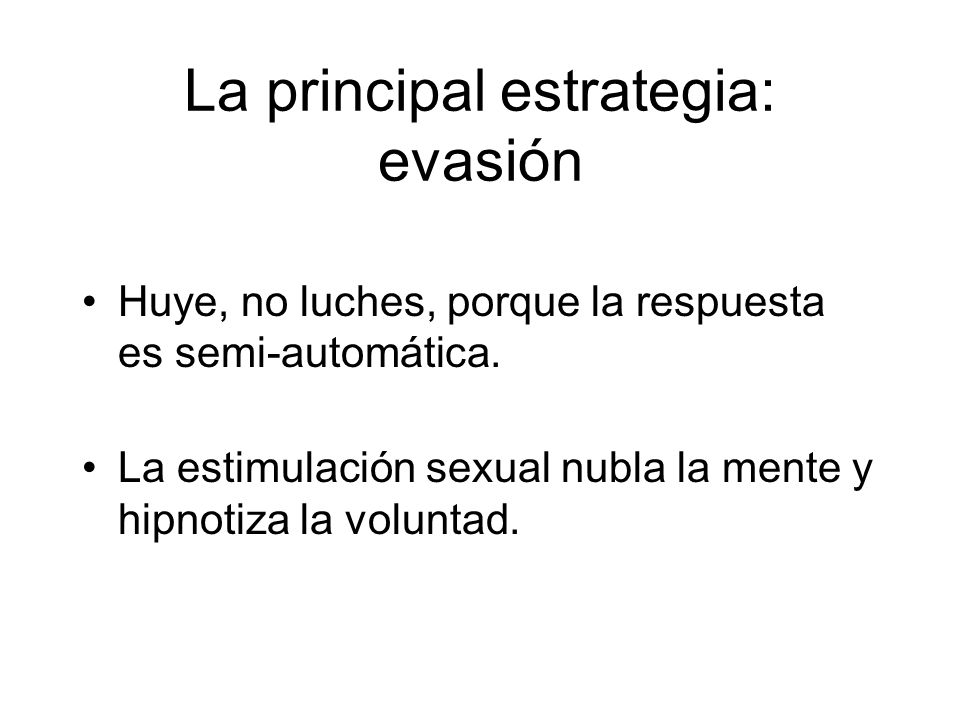 La principal estrategia: evasión

• Huye, no luches, porque la respuesta es semi-automática.

• La estimulación sexual nubla la mente y hipnotiza la voluntad.